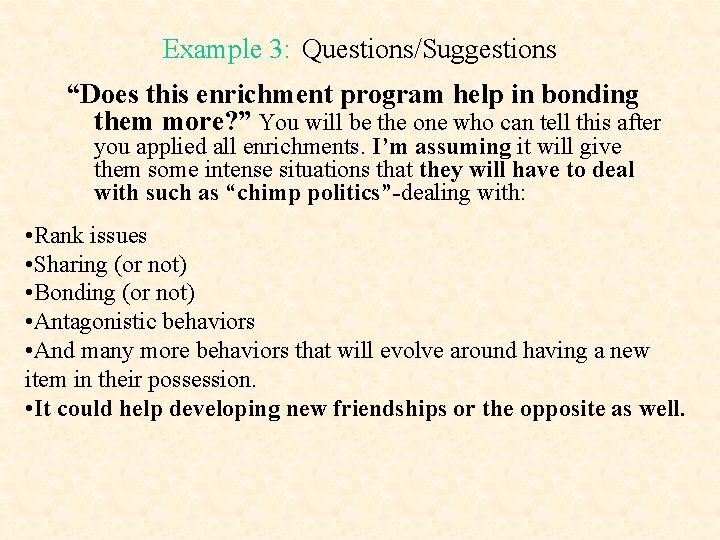 Example 3: Questions/Suggestions

“Does this enrichment program help in bonding them more?” You will be the one who can tell this after you applied all enrichments. I’m assuming it will give them some intense situations that they will have to deal with such as “chimp politics”-dealing with:

•Rank issues
•Sharing (or not)
•Bonding (or not)
•Antagonistic behaviors
•And many more behaviors that will evolve around having a new item in their possession.
•It could help developing new friendships or the opposite as well.